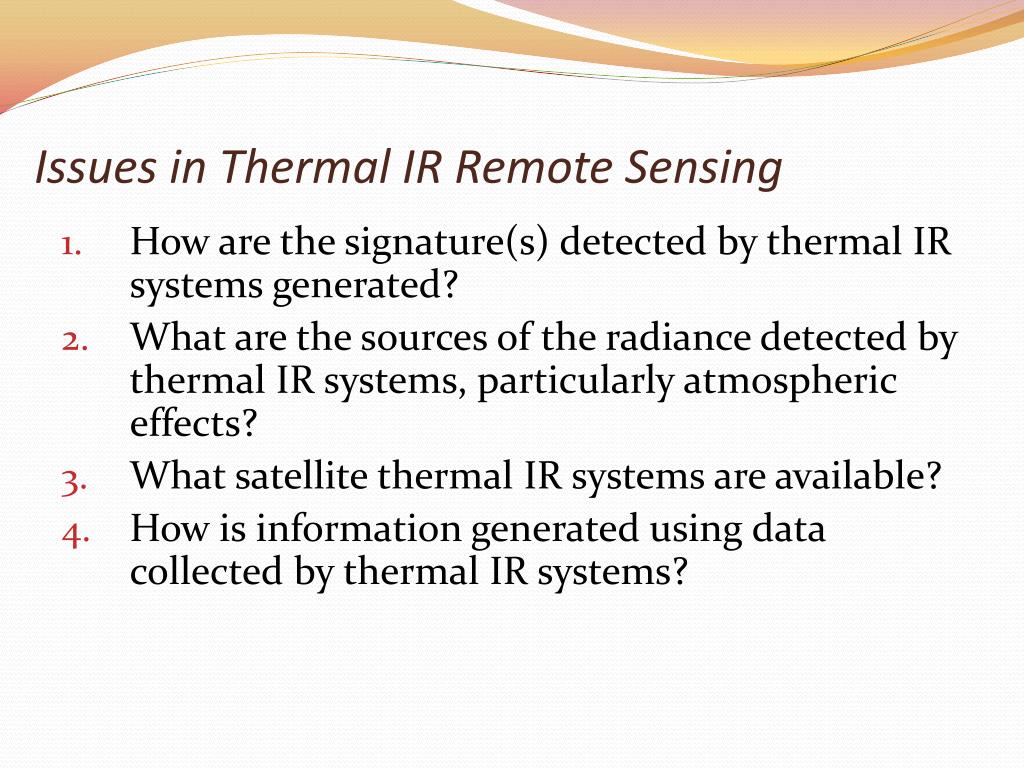 Issues in Thermal IR Remote Sensing

1. How are the signature(s) detected by thermal IR systems generated?
2. What are the sources of the radiance detected by thermal IR systems, particularly atmospheric effects?
3. What satellite thermal IR systems are available?
4. How is information generated using data collected by thermal IR systems?